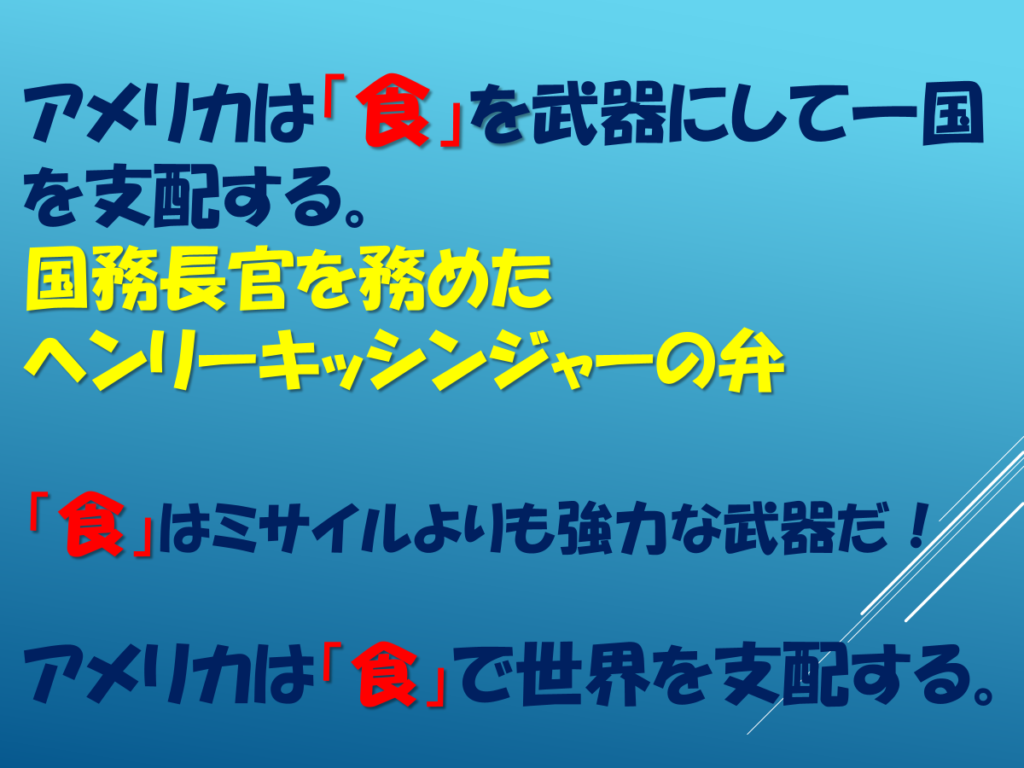 アメリカは「食」を武器にして一国を支配する。
国務長官を務めた
ヘンリーキッシンジャーの弁

「食」はミサイルよりも強力な武器だ！

アメリカは「食」で世界を支配する。